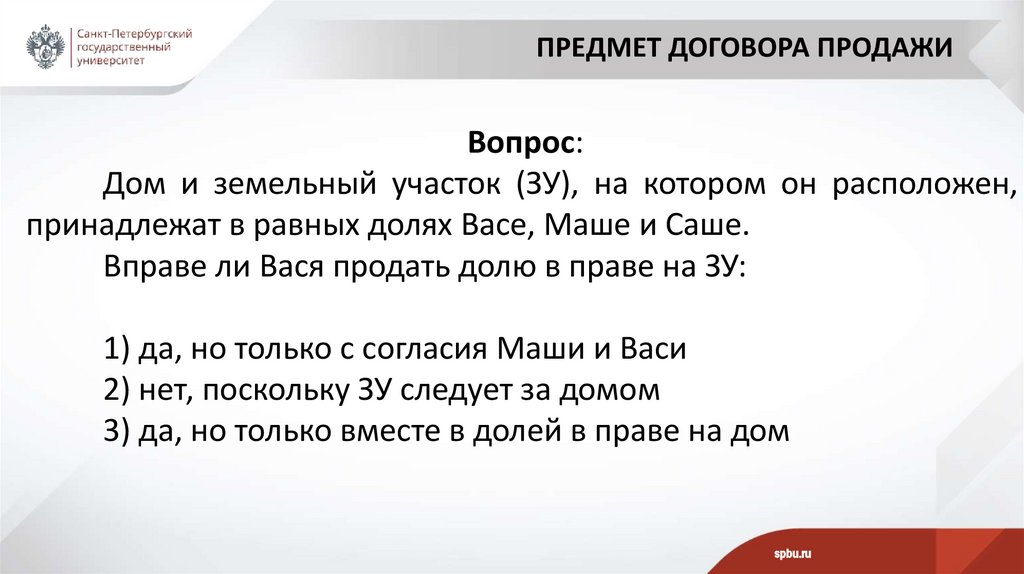 Санкт-Петербургский государственный университет

ПРЕДМЕТ ДОГОВОРА ПРОДАЖИ

Вопрос:

Дом и земельный участок (ЗУ), на котором он расположен, принадлежат в равных долях Васе, Маше и Саше.

Вправе ли Вася продать долю в праве на ЗУ:

1) да, но только с согласия Маши и Васи
2) нет, поскольку ЗУ следует за домом
3) да, но только вместе в долей в праве на дом

spbu.ru